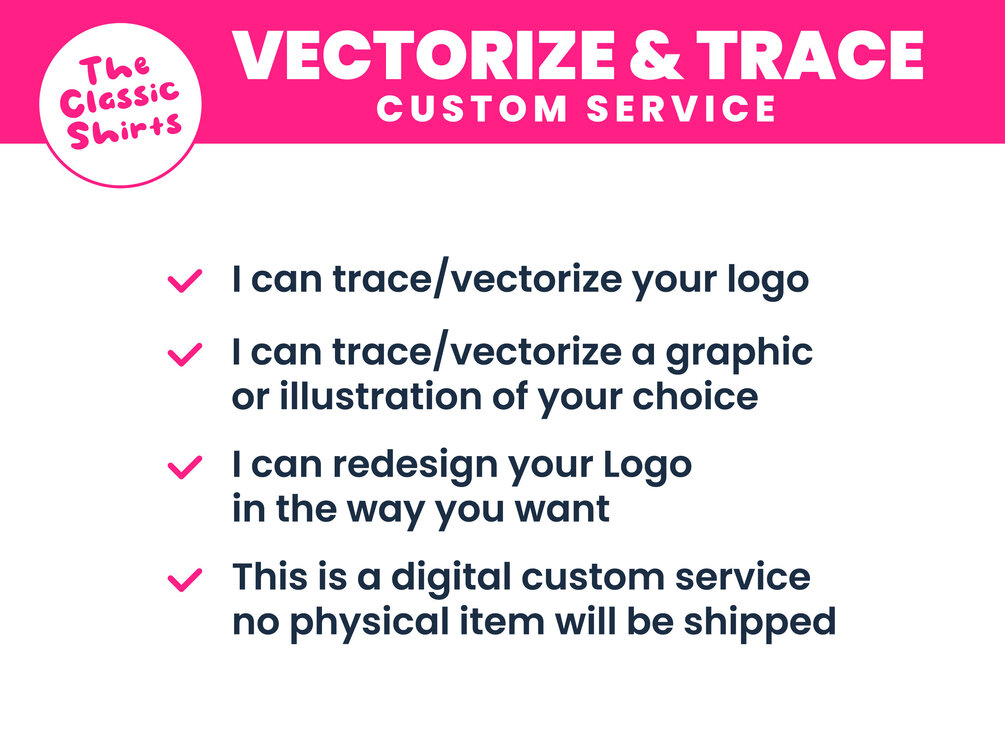 The Classic Shirts

VECTORIZE & TRACE
CUSTOM SERVICE

I can trace/vectorize your logo

I can trace/vectorize a graphic or illustration of your choice

I can redesign your Logo in the way you want

This is a digital custom service no physical item will be shipped